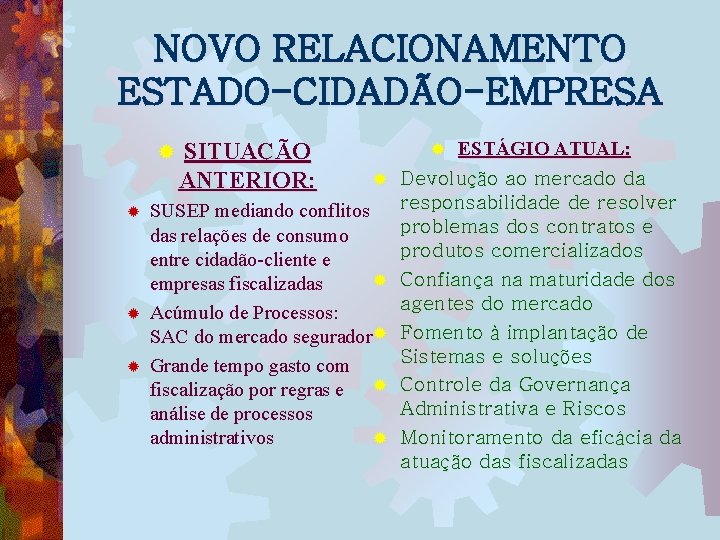 NOVO RELACIONAMENTO ESTADO-CIDADÃO-EMPRESA

SITUAÇÃO ANTERIOR:

SUSEP mediando conflitos das relações de consumo entre cidadão-cliente e empresas fiscalizadas

Acúmulo de Processos: SAC do mercado segurador

Grande tempo gasto com fiscalização por regras e análise de processos administrativos

ESTÁGIO ATUAL:

Devolução ao mercado da responsabilidade de resolver problemas dos contratos e produtos comercializados

Confiança na maturidade dos agentes do mercado

Fomento à implantação de Sistemas e soluções

Controle da Governança Administrativa e Riscos

Monitoramento da eficácia da atuação das fiscalizadas